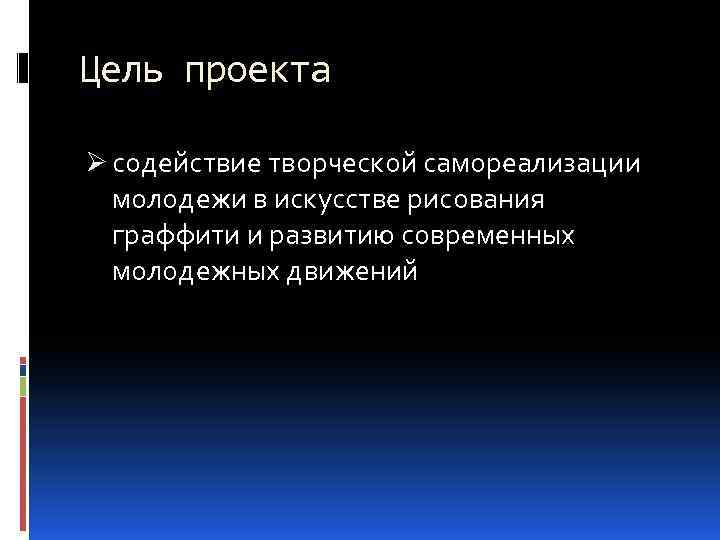 Цель проекта

➢ содействие творческой самореализации молодежи в искусстве рисования граффити и развитию современных молодежных движений